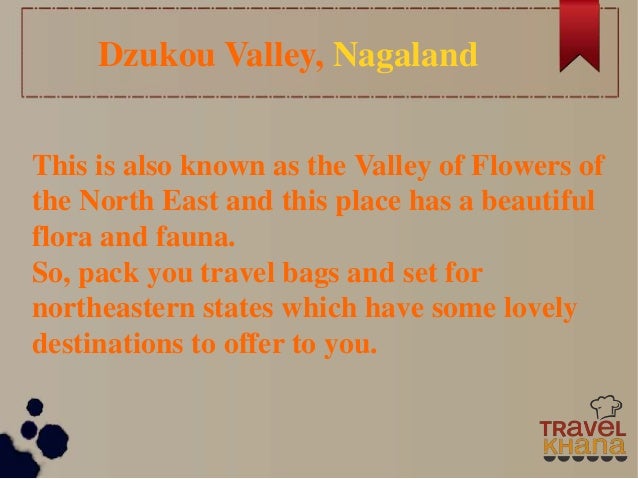 Dzukou Valley, Nagaland

This is also known as the Valley of Flowers of the North East and this place has a beautiful flora and fauna.
So, pack you travel bags and set for northeastern states which have some lovely destinations to offer to you.

TRAVEL KHANA